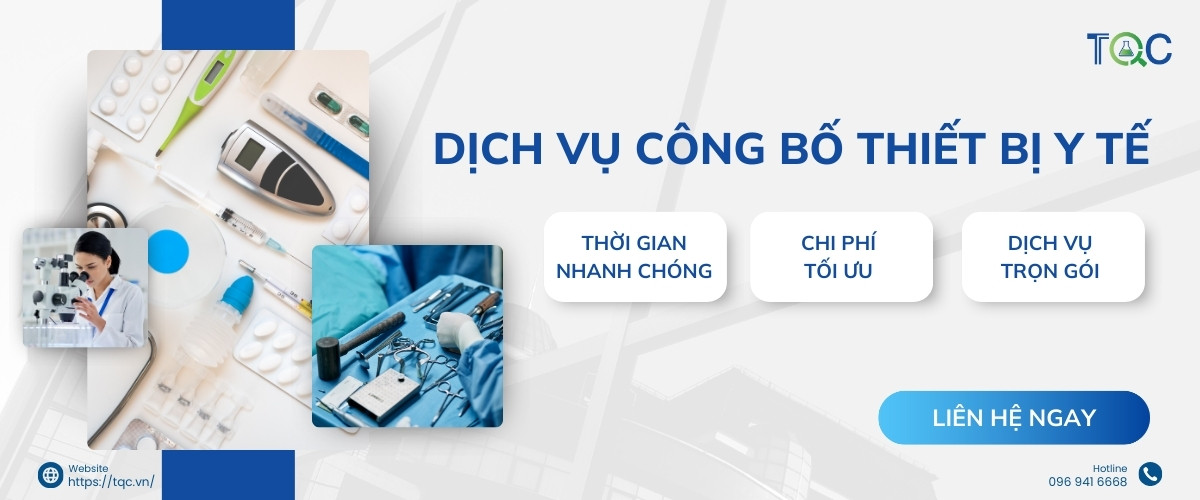 TQC

DỊCH VỤ CÔNG BỐ THIẾT BỊ Y TẾ

THỜI GIAN NHANH CHÓNG

CHI PHÍ TỐI ƯU

DỊCH VỤ TRỌN GÓI

LIÊN HỆ NGAY

Website
https://tqc.vn/

Hotline
096 941 6668